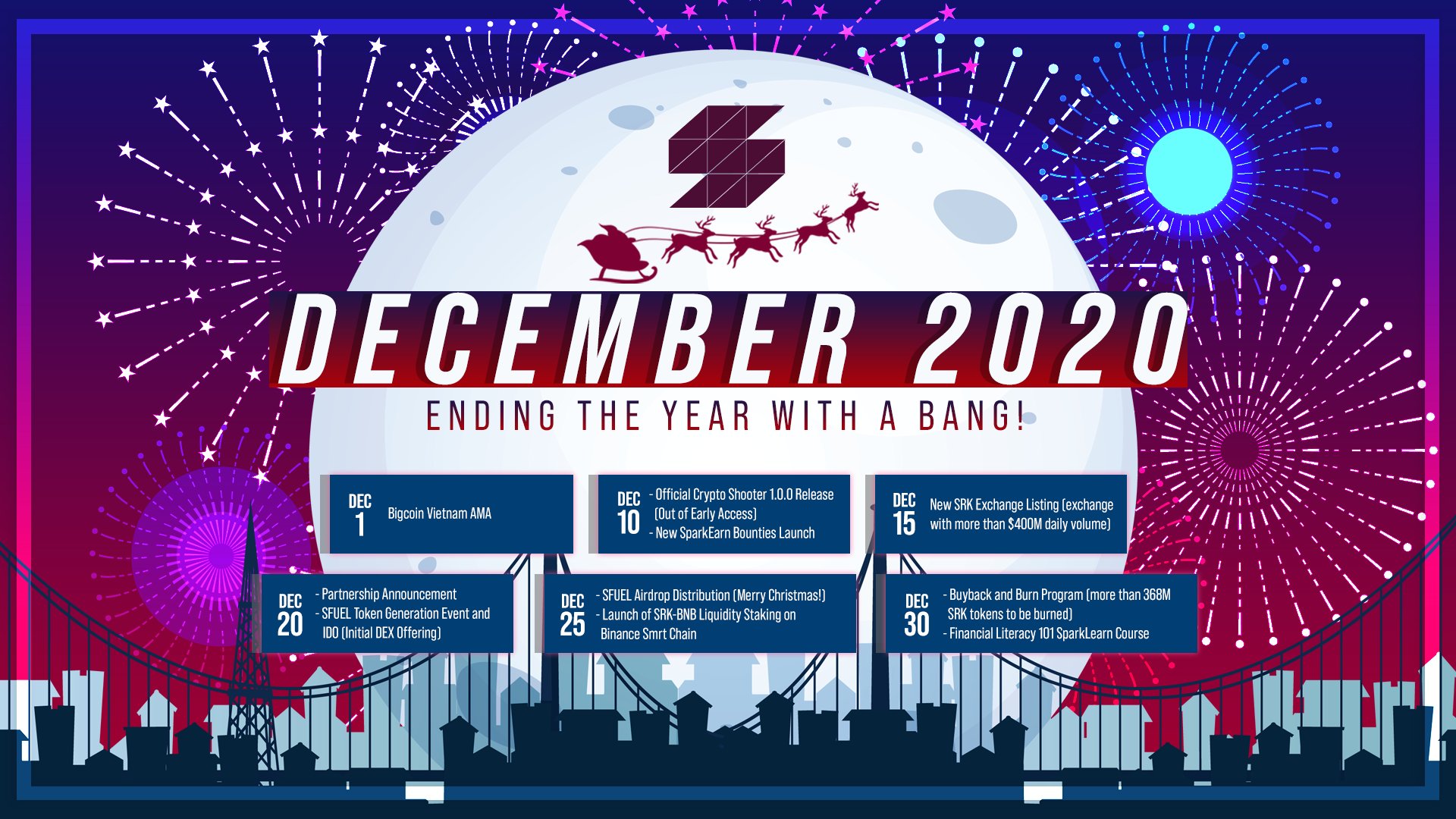 DECEMBER 2020

ENDING THE YEAR WITH A BANG!

DEC 1
Bigcoin Vietnam AMA

DEC 10
- Official Crypto Shooter 1.0.0 Release (Out of Early Access)
- New SparkEarn Bounties Launch

DEC 15
New SRK Exchange Listing (exchange with more than $400M daily volume)

DEC 20
- Partnership Announcement
- SFUEL Token Generation Event and IDO (Initial DEX Offering)

DEC 25
- SFUEL Airdrop Distribution (Merry Christmas!)
- Launch of SRK-BNB Liquidity Staking on Binance Smrt Chain

DEC 30
- Buyback and Burn Program (more than 368M SRK tokens to be burned)
- Financial Literacy 101 SparkLearn Course